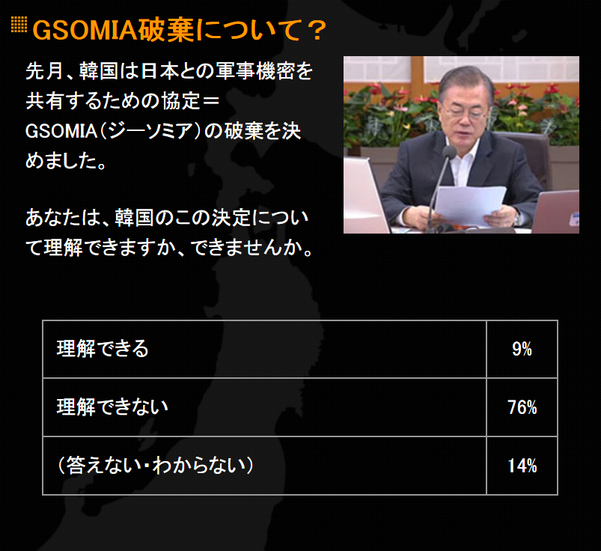 GSOMIA破棄について？

先月、韓国は日本との軍事機密を共有するための協定＝GSOMIA（ジーソミア）の破棄を決めました。

あなたは、韓国のこの決定について理解できますか、できませんか。

| 理解できる | 9% |
|---|---|
| 理解できない | 76% |
| （答えない・わからない） | 14% |